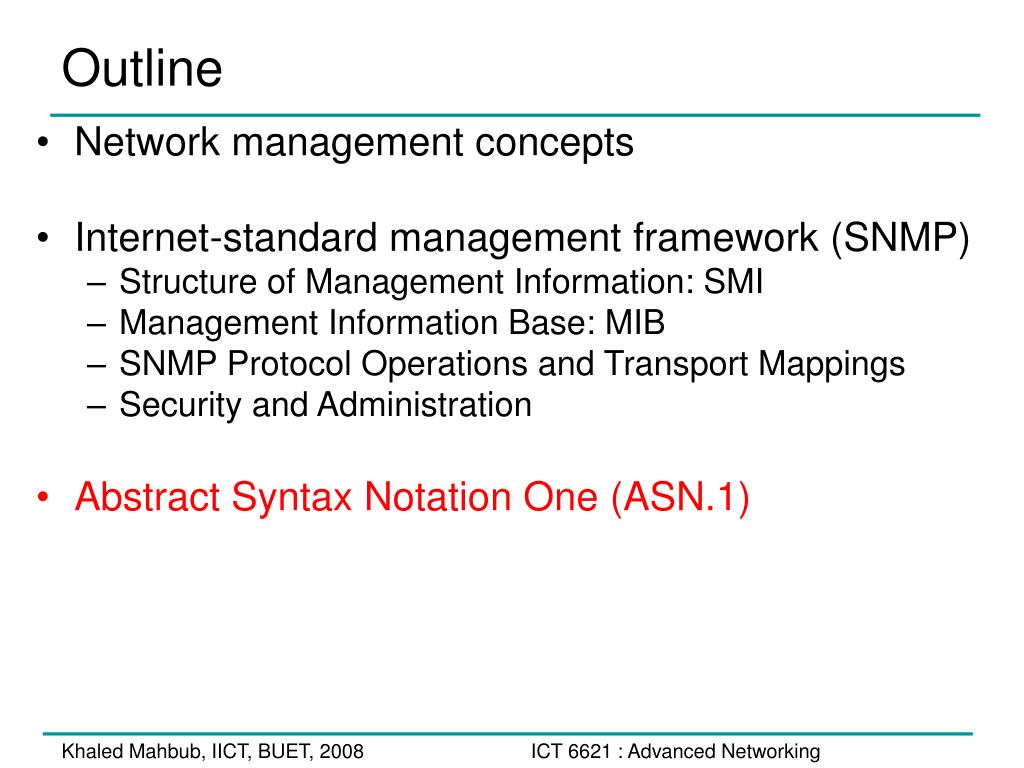 Outline

• Network management concepts

• Internet-standard management framework (SNMP)
– Structure of Management Information: SMI
– Management Information Base: MIB
– SNMP Protocol Operations and Transport Mappings
– Security and Administration

• Abstract Syntax Notation One (ASN.1)

Khaled Mahbub, IICT, BUET, 2008

ICT 6621 : Advanced Networking